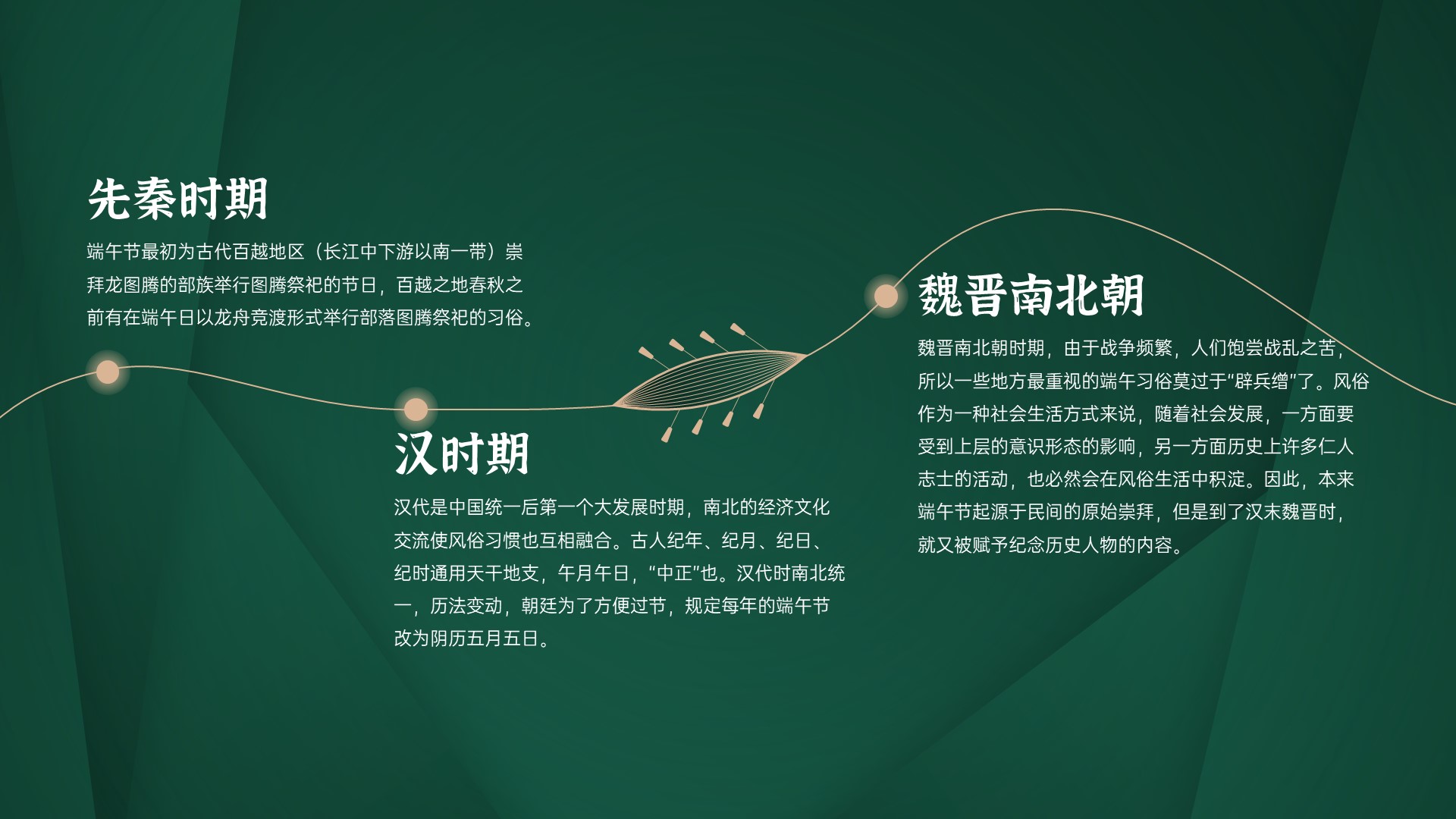 先秦时期

端午节最初为古代百越地区（长江中下游以南一带）崇拜龙图腾的部族举行图腾祭祀的节日，百越之地春秋之前有在端午日以龙舟竞渡形式举行部落图腾祭祀的习俗。

汉时期

汉代是中国统一后第一个大发展时期，南北的经济文化交流使风俗习惯也互相融合。古人纪年、纪月、纪日、纪时通用天干地支，午月午日，“中正”也。汉代时南北统一，历法变动，朝廷为了方便过节，规定每年的端午节改为阴历五月五日。

魏晋南北朝

魏晋南北朝时期，由于战争频繁，人们饱尝战乱之苦，所以一些地方最重视的端午习俗莫过于“辟兵缯”了。风俗作为一种社会生活方式来说，随着社会发展，一方面要受到上层的意识形态的影响，另一方面历史上许多仁人志士的活动，也必然会在风俗生活中积淀。因此，本来端午节起源于民间的原始崇拜，但是到了汉末魏晋时，就又被赋予纪念历史人物的内容。